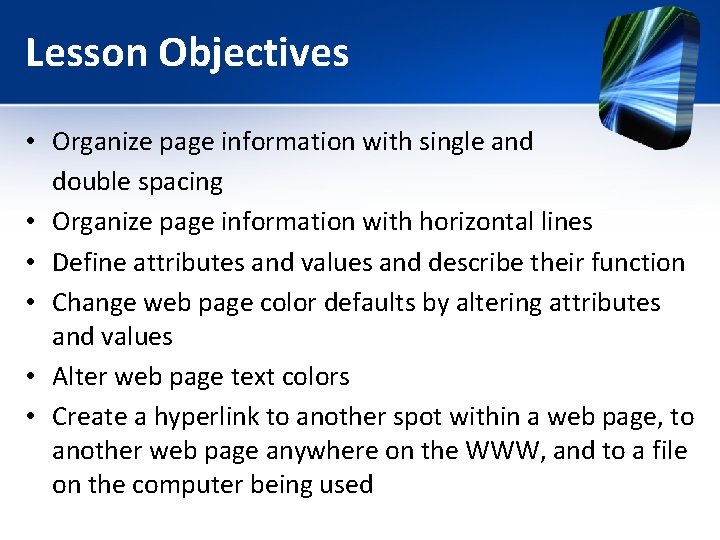 Lesson Objectives

• Organize page information with single and double spacing
• Organize page information with horizontal lines
• Define attributes and values and describe their function
• Change web page color defaults by altering attributes and values
• Alter web page text colors
• Create a hyperlink to another spot within a web page, to another web page anywhere on the WWW, and to a file on the computer being used